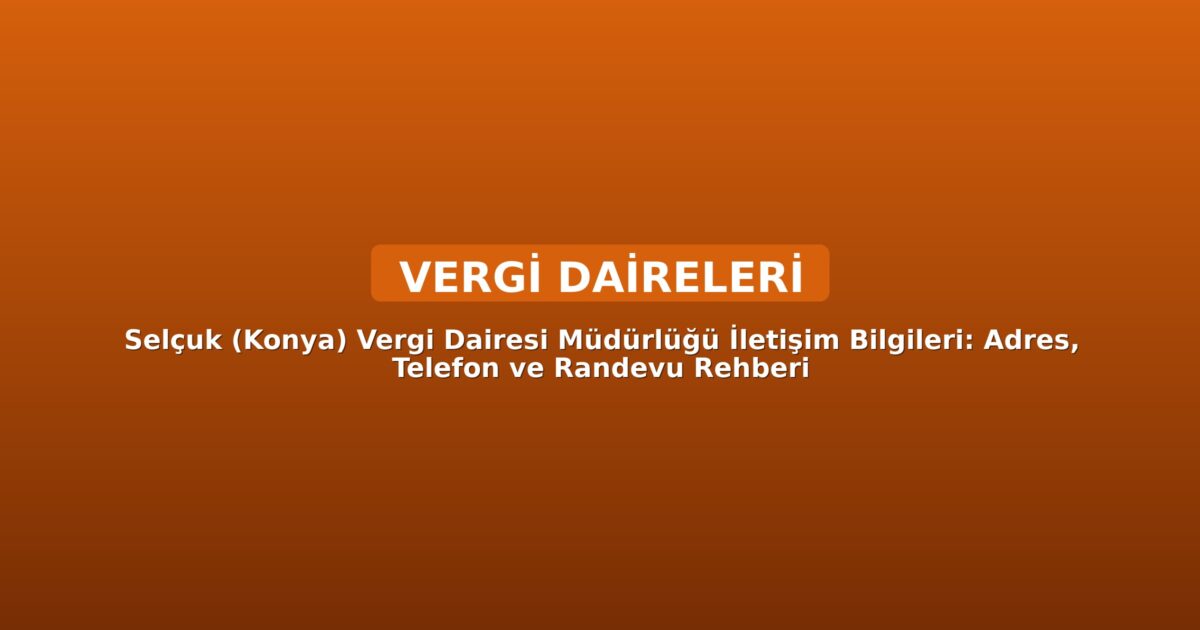 VERGİ DAİRELERİ

Selçuk (Konya) Vergi Dairesi Müdürlüğü İletişim Bilgileri: Adres, Telefon ve Randevu Rehberi